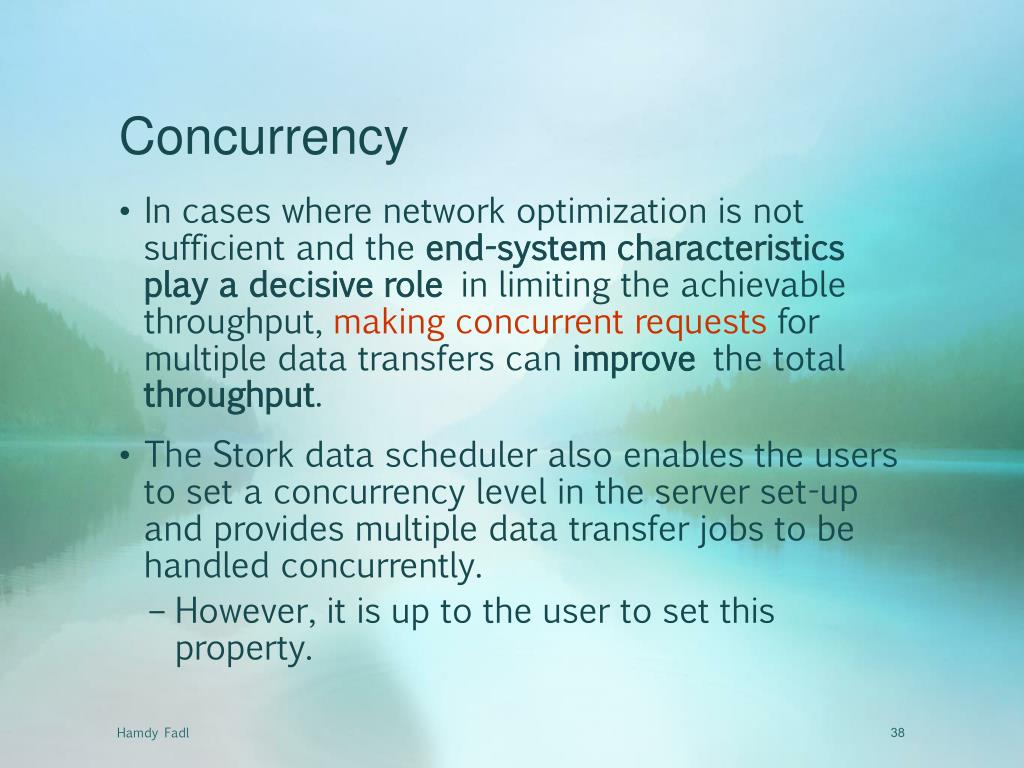 Concurrency

• In cases where network optimization is not sufficient and the end-system characteristics play a decisive role in limiting the achievable throughput, making concurrent requests for multiple data transfers can improve the total throughput.

• The Stork data scheduler also enables the users to set a concurrency level in the server set-up and provides multiple data transfer jobs to be handled concurrently.

– However, it is up to the user to set this property.

Hamdy Fadl

38